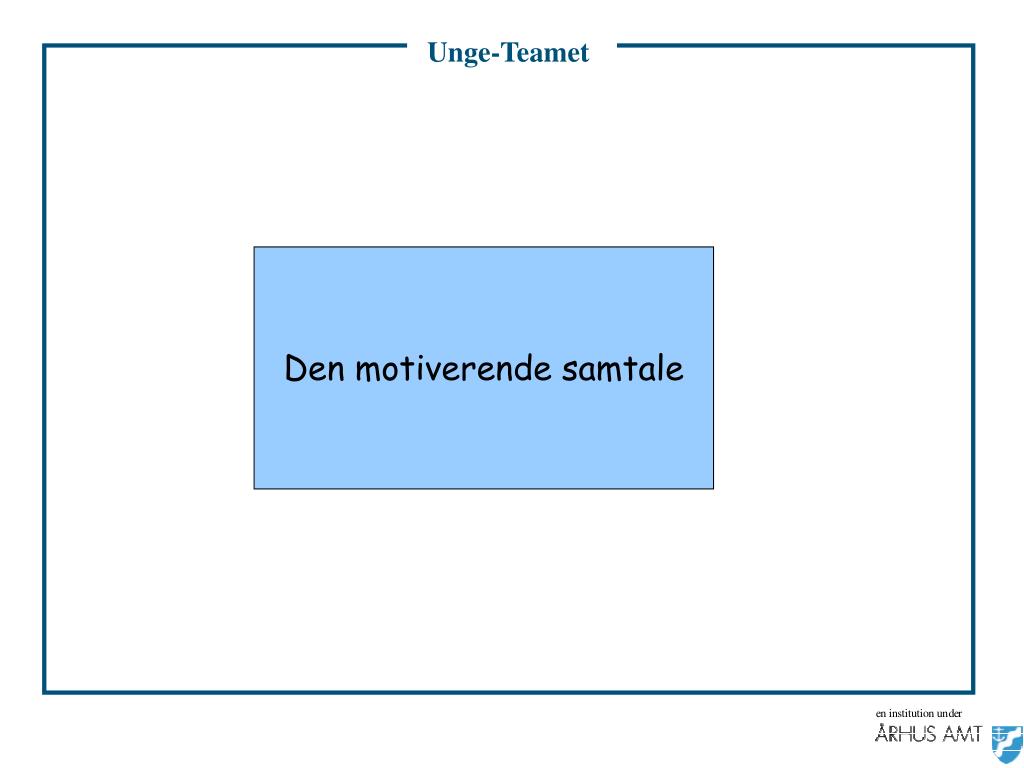 Unge-Teamet

Den motiverende samtale

en institution under
ÅRHUS AMT